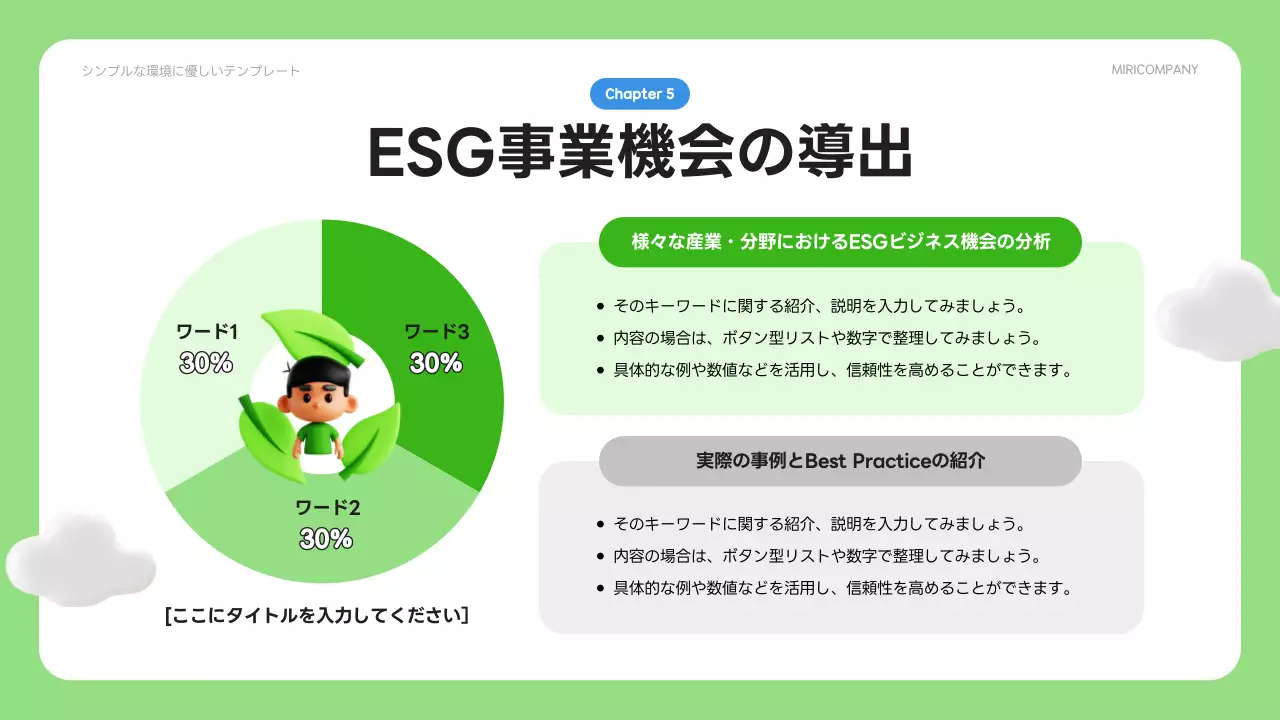 シンプルな環境に優しいテンプレート

MIRICOMPANY

Chapter 5

ESG事業機会の導出

ワード1
30%

ワード3
30%

ワード2
30%

[ここにタイトルを入力してください]

様々な産業・分野におけるESGビジネス機会の分析

- そのキーワードに関する紹介、説明を入力してみましょう。
- 内容の場合は、ボタン型リストや数字で整理してみましょう。
- 具体的な例や数値などを活用し、信頼性を高めることができます。

実際の事例とBest Practiceの紹介

- そのキーワードに関する紹介、説明を入力してみましょう。
- 内容の場合は、ボタン型リストや数字で整理してみましょう。
- 具体的な例や数値などを活用し、信頼性を高めることができます。